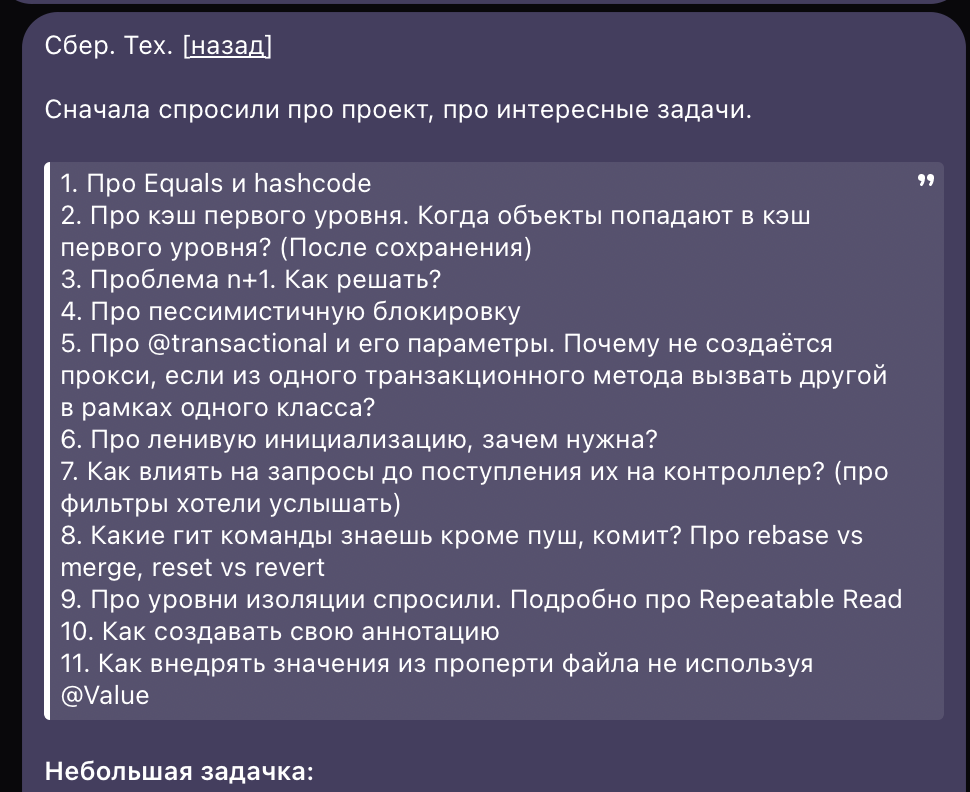 Сбер. Тех. [назад]

Сначала спросили про проект, про интересные задачи.

1. Про Equals и hashcode
2. Про кэш первого уровня. Когда объекты попадают в кэш первого уровня? (После сохранения)
3. Проблема n+1. Как решать?
4. Про пессимистичную блокировку
5. Про @transactional и его параметры. Почему не создаётся прокси, если из одного транзакционного метода вызвать другой в рамках одного класса?
6. Про ленивую инициализацию, зачем нужна?
7. Как влиять на запросы до поступления их на контроллер? (про фильтры хотели услышать)
8. Какие гит команды знаешь кроме пуш, комит? Про rebase vs merge, reset vs revert
9. Про уровни изоляции спросили. Подробно про Repeatable Read
10. Как создавать свою аннотацию
11. Как внедрять значения из проперти файла не используя @Value

Небольшая задачка: